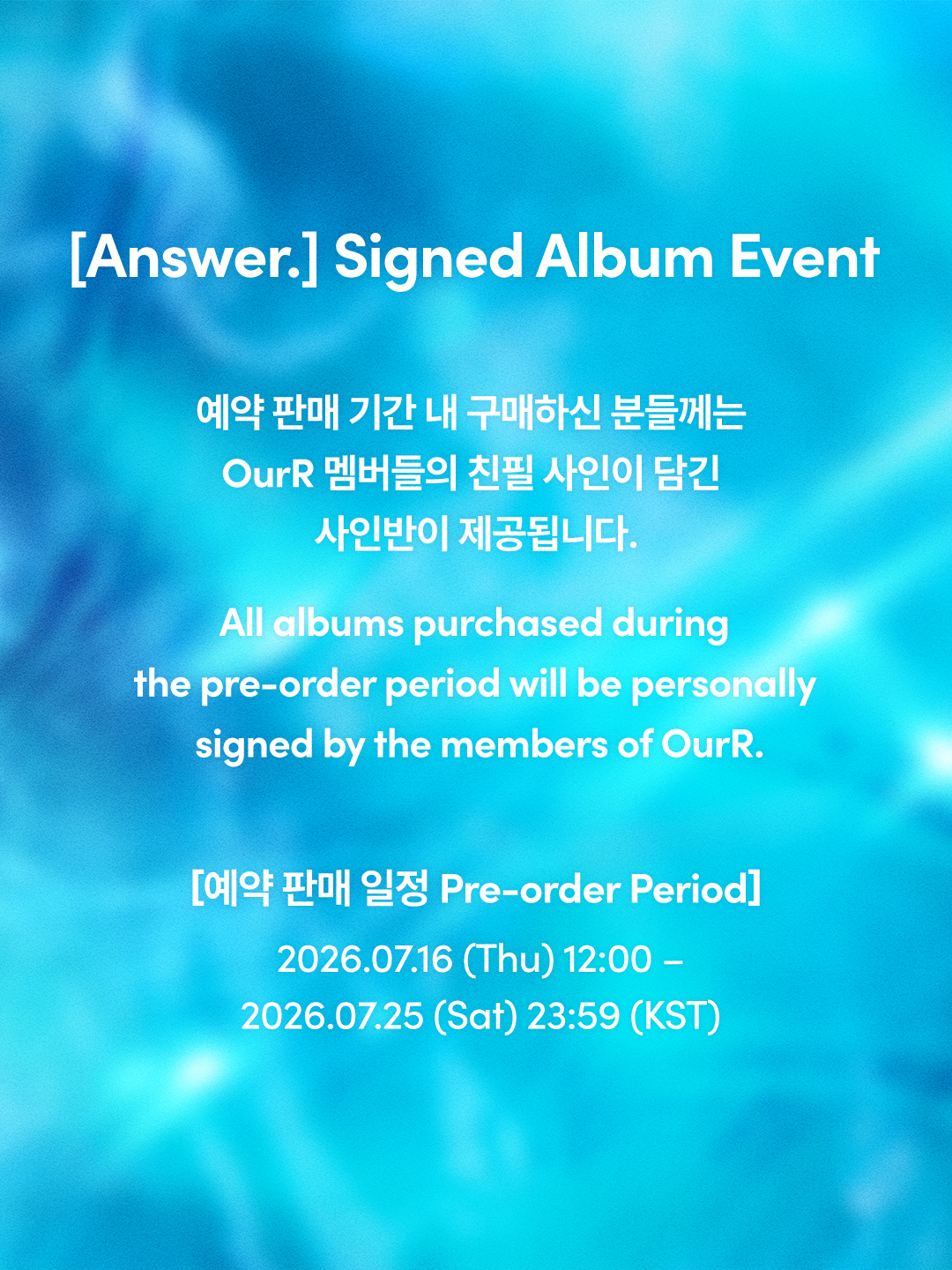 [Answer.] Signed Album Event

예약 판매 기간 내 구매하신 분들께는 OurR 멤버들의 친필 사인이 담긴 사인반이 제공됩니다.

All albums purchased during the pre-order period will be personally signed by the members of OurR.

[예약 판매 일정 Pre-order Period]

2026.07.16 (Thu) 12:00 –
2026.07.25 (Sat) 23:59 (KST)